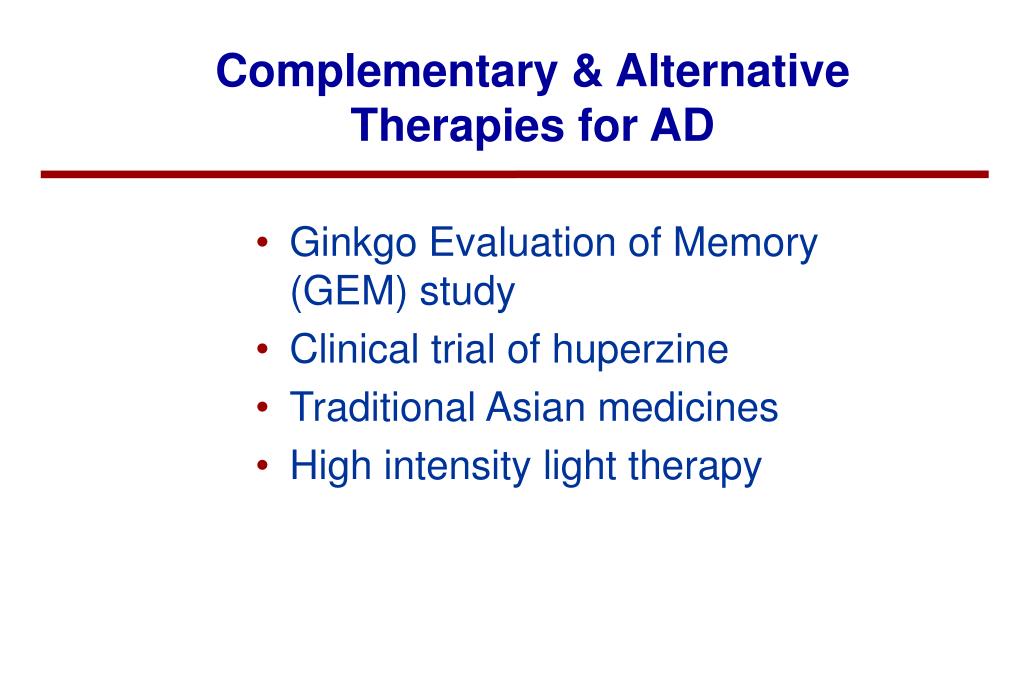 Complementary & Alternative Therapies for AD

• Ginkgo Evaluation of Memory (GEM) study
• Clinical trial of huperzine
• Traditional Asian medicines
• High intensity light therapy